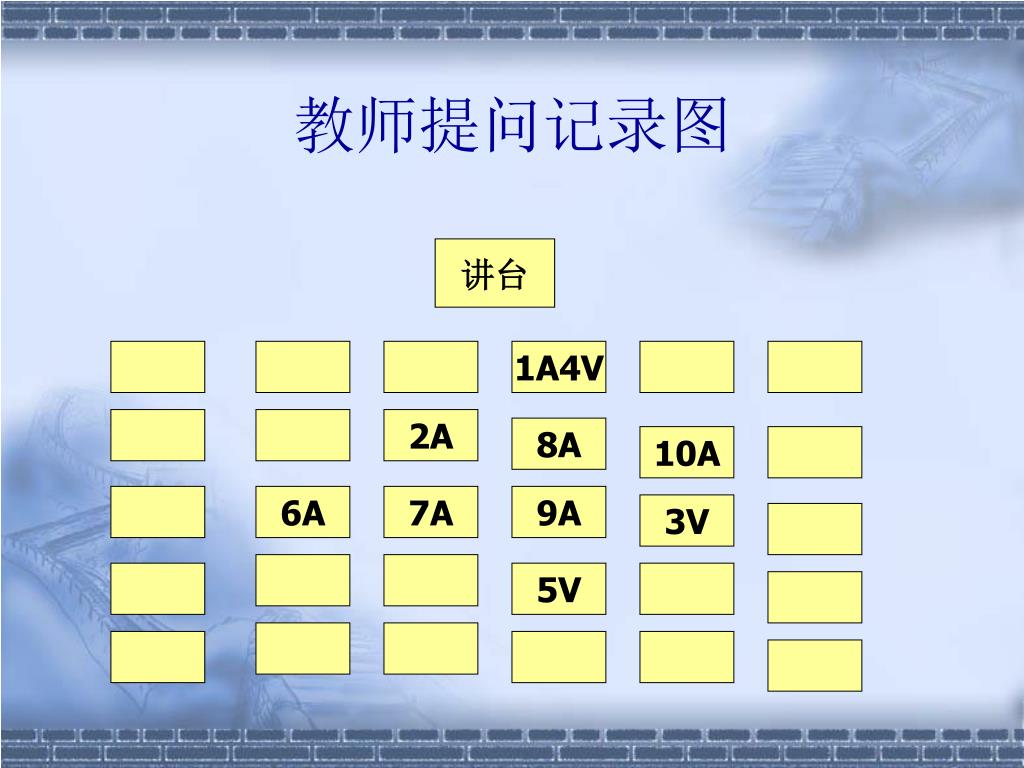 教师提问记录图

讲台

1A4V

2A

8A

10A

6A

7A

9A

3V

5V